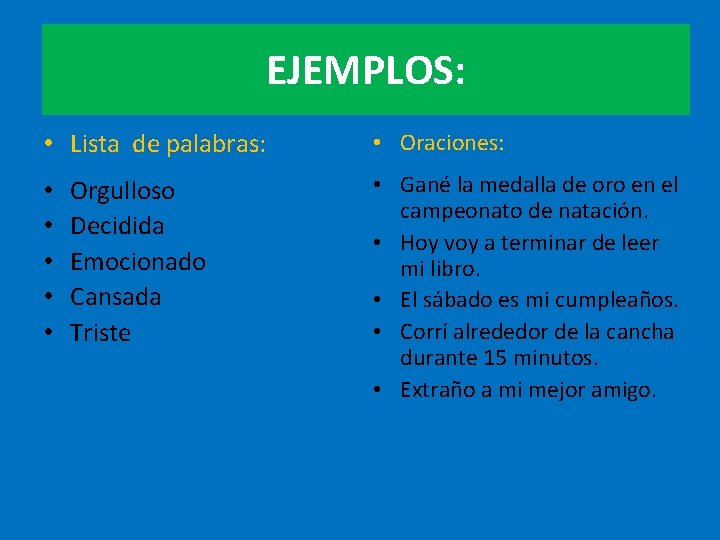 EJEMPLOS:

• Lista de palabras:

• Orgulloso
• Decidida
• Emocionado
• Cansada
• Triste

• Oraciones:

• Gané la medalla de oro en el campeonato de natación.
• Hoy voy a terminar de leer mi libro.
• El sábado es mi cumpleaños.
• Corrí alrededor de la cancha durante 15 minutos.
• Extraño a mi mejor amigo.